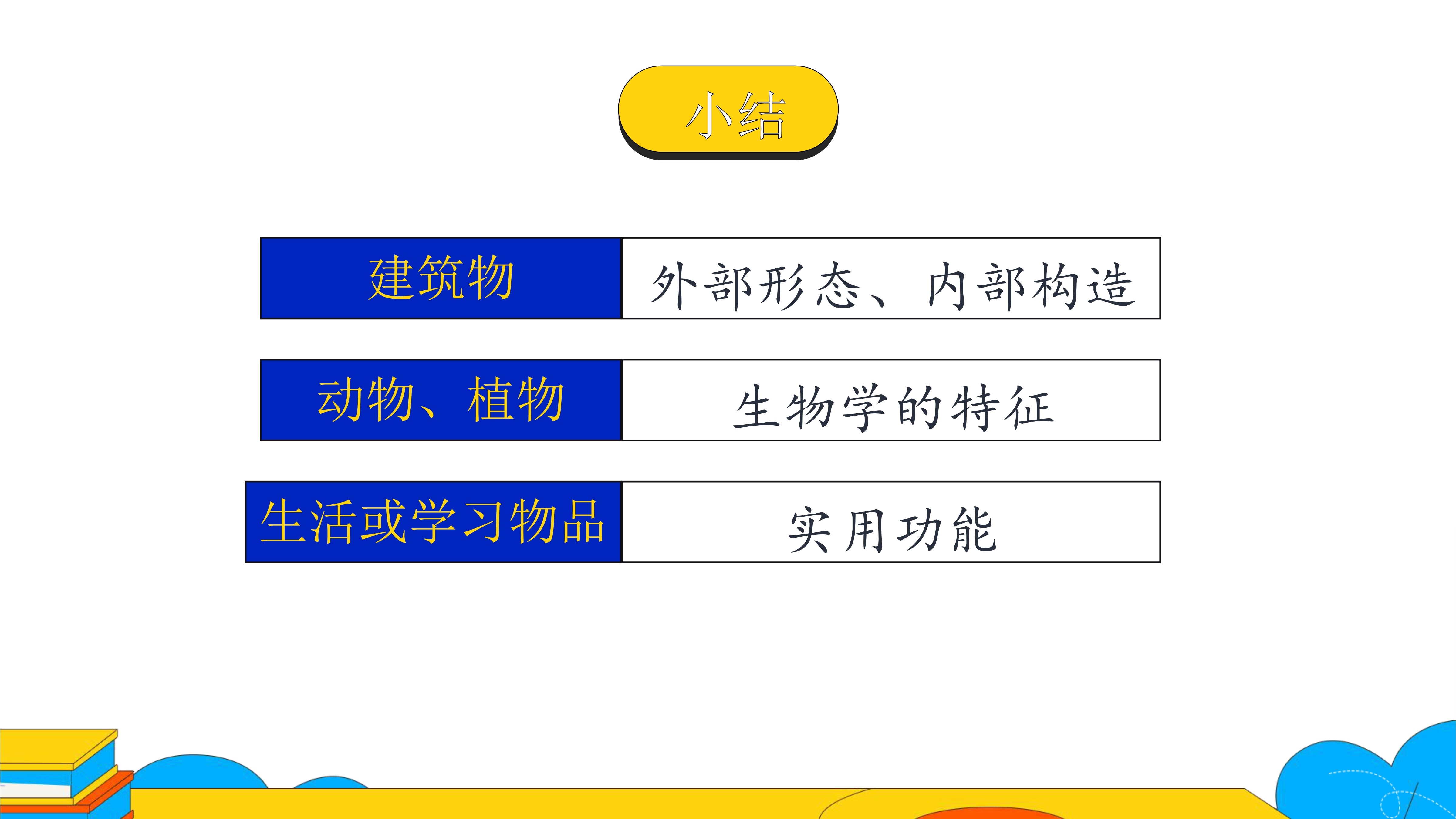 小结

| 建筑物 | 外部形态、内部构造 |
|---|---|
| 动物、植物 | 生物学的特征 |
| 生活或学习物品 | 实用功能 |